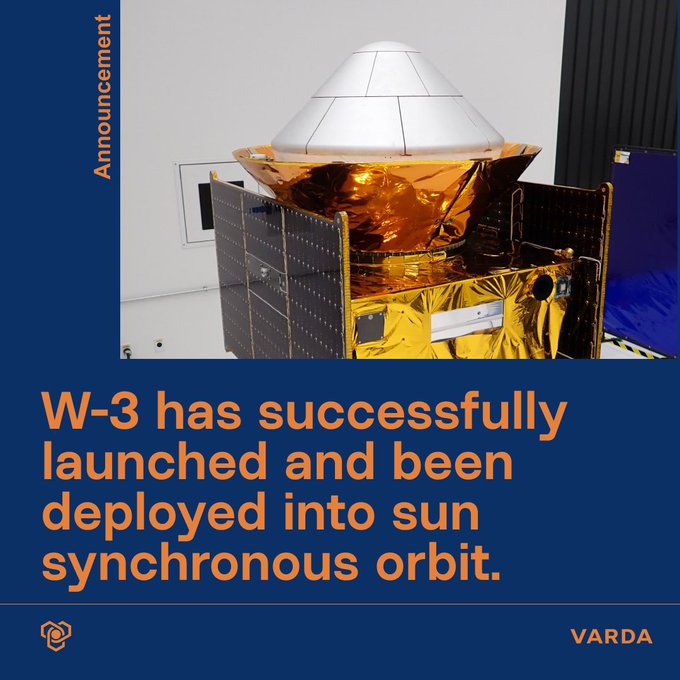 Announcement

W-3 has successfully launched and been deployed into sun synchronous orbit.

VARDA